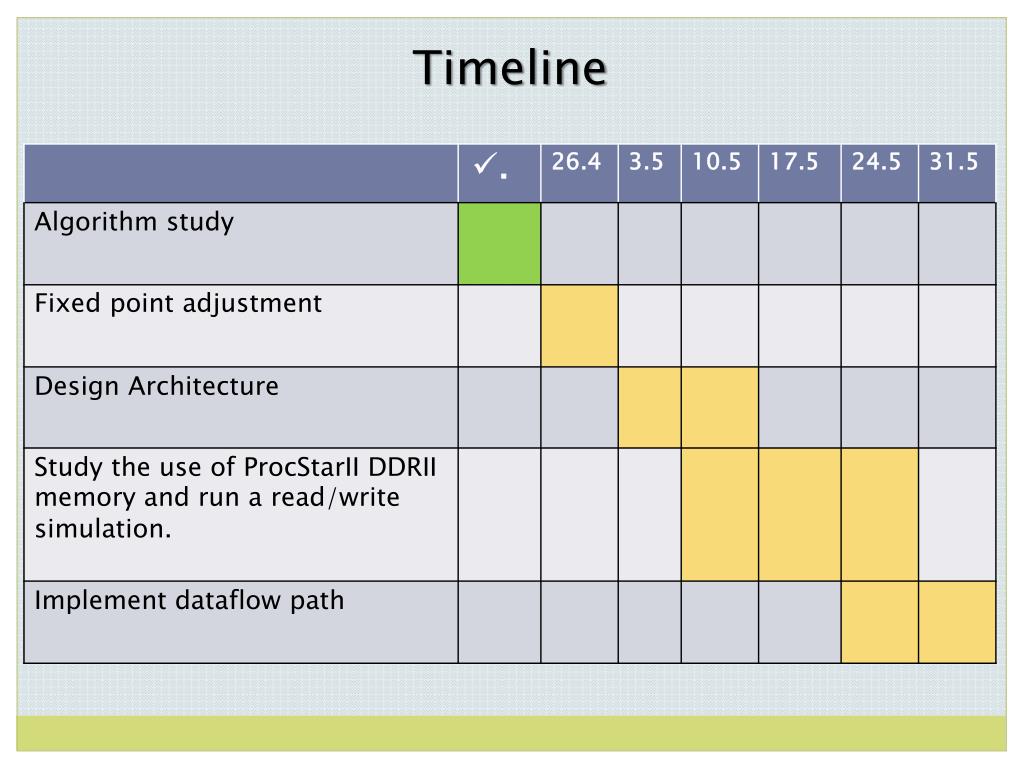 Timeline

| | ✓. | 26.4 | 3.5 | 10.5 | 17.5 | 24.5 | 31.5 |
|---|---|---|---|---|---|---|---|
| Algorithm study | | | | | | | |
| Fixed point adjustment | | | | | | | |
| Design Architecture | | | | | | | |
| Study the use of ProcStarII DDRII memory and run a read/write simulation. | | | | | | | |
| Implement dataflow path | | | | | | | |